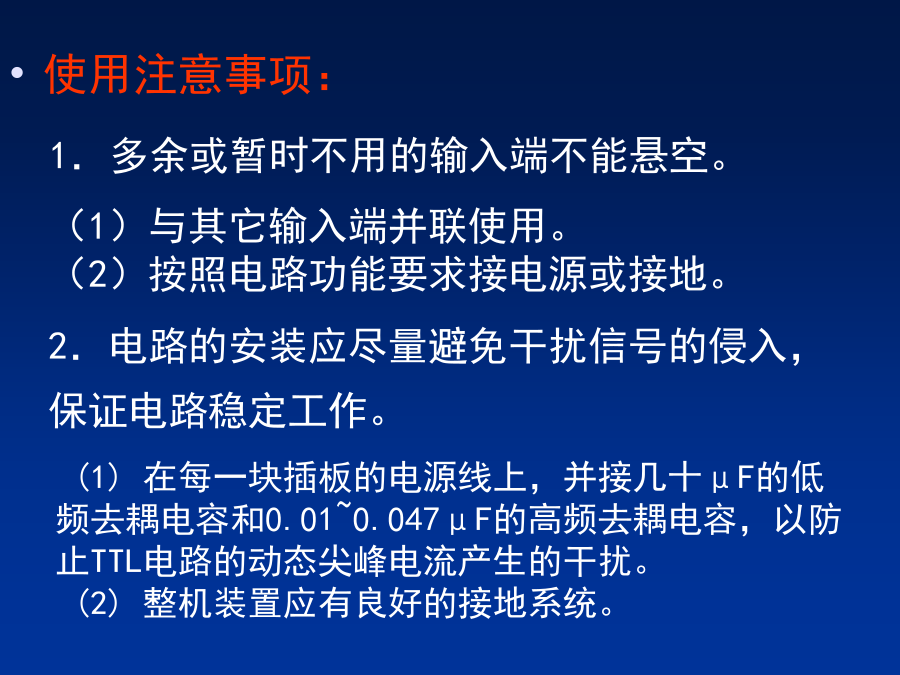 • 使用注意事项：

1．多余或暂时不用的输入端不能悬空。

（1）与其它输入端并联使用。
（2）按照电路功能要求接电源或接地。

2．电路的安装应尽量避免干扰信号的侵入，保证电路稳定工作。

（1）在每一块插板的电源线上，并接几十μF的低频去耦电容和0.01~0.047μF的高频去耦电容，以防止TTL电路的动态尖峰电流产生的干扰。
（2）整机装置应有良好的接地系统。